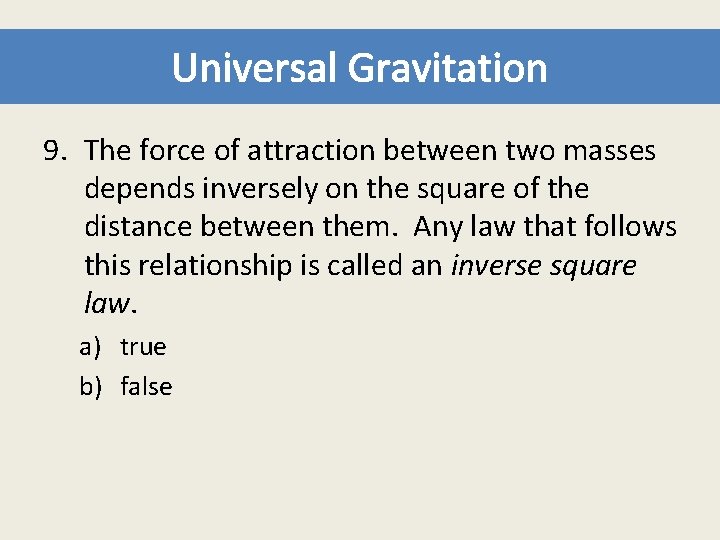 Universal Gravitation

9. The force of attraction between two masses depends inversely on the square of the distance between them. Any law that follows this relationship is called an inverse square law.

a) true

b) false